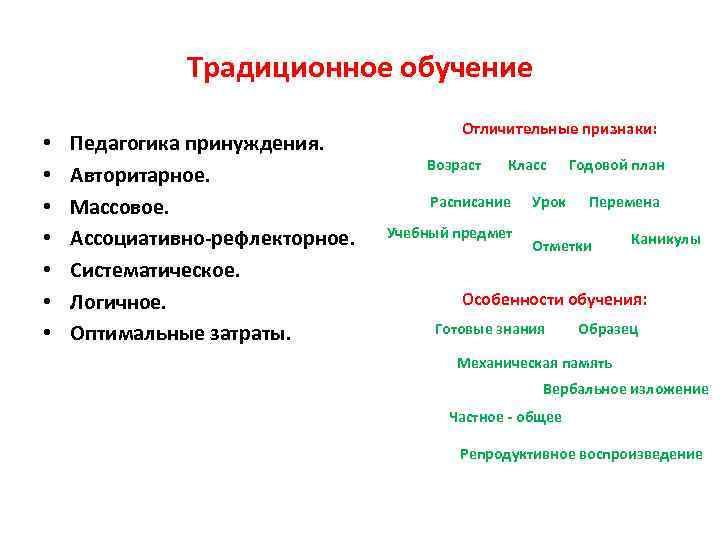 Традиционное обучение

• Педагогика принуждения.
• Авторитарное.
• Массовое.
• Ассоциативно-рефлекторное.
• Систематическое.
• Логичное.
• Оптимальные затраты.

Отличительные признаки:

Возраст Класс Годовой план

Расписание Урок Перемена

Учебный предмет Отметки Каникулы

Особенности обучения:

Готовые знания Образец

Механическая память

Вербальное изложение

Частное - общее

Репродуктивное воспроизведение